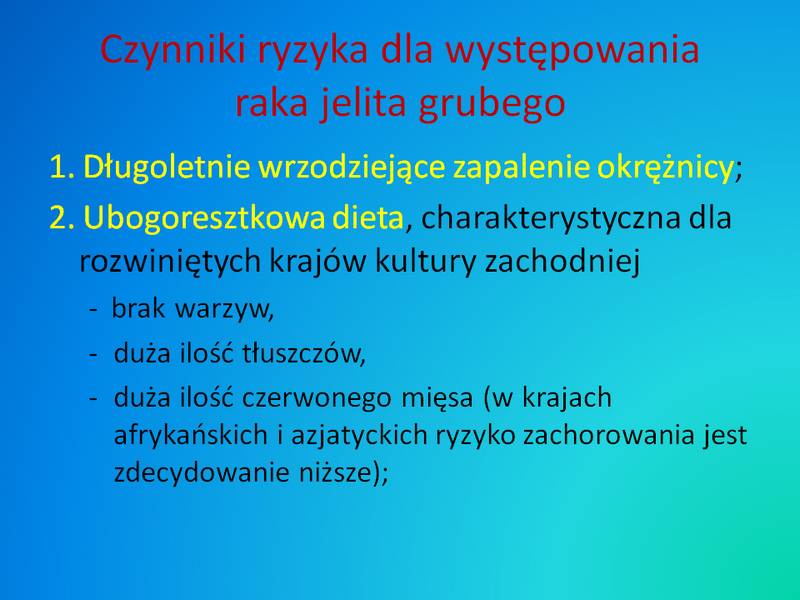 Czynniki ryzyka dla występowania raka jelita grubego

1. Długoletnie wrzodziejące zapalenie okrężnicy;

2. Ubogoresztkowa dieta, charakterystyczna dla rozwiniętych krajów kultury zachodniej

- brak warzyw,
- duża ilość tłuszczów,
- duża ilość czerwonego mięsa (w krajach afrykańskich i azjatyckich ryzyko zachorowania jest zdecydowanie niższe);